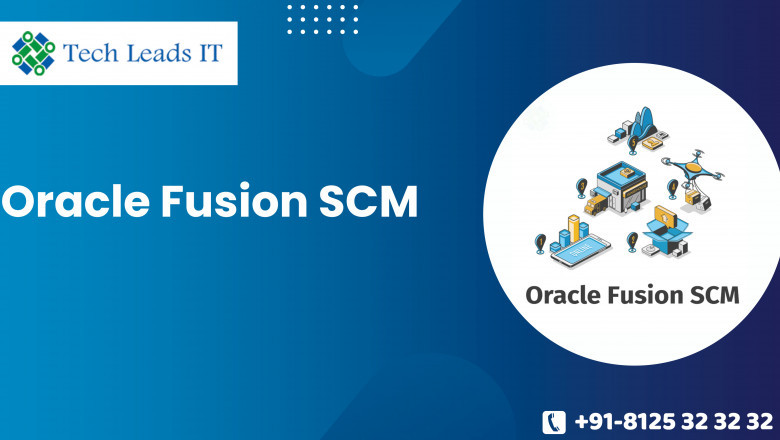 Tech Leads IT

Oracle Fusion SCM

ONLINE

Oracle Fusion SCM

+91-8125 32 32 32